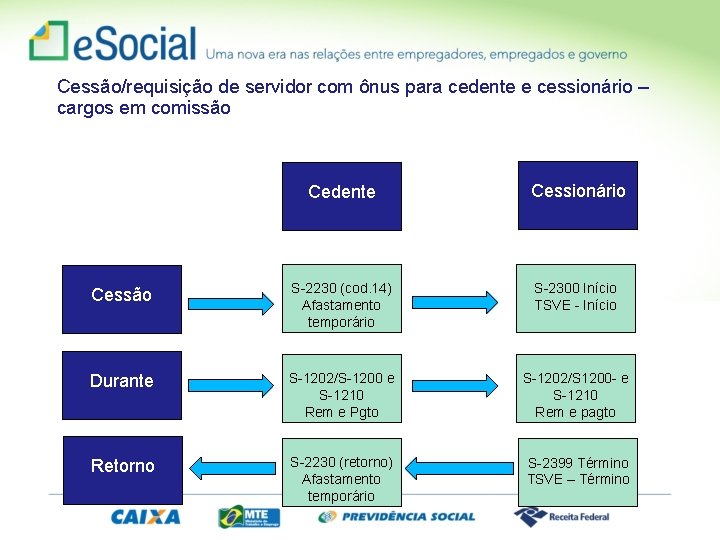 eSocial Uma nova era nas relações entre empregadores, empregados e governo

Cessão/requisição de servidor com ônus para cedente e cessionário – cargos em comissão

Cedente

Cessionário

Cessão

S-2230 (cod.14) Afastamento temporário

S-2300 Início TSVE - Início

Durante

S-1202/S-1200 e S-1210 Rem e Pgto

S-1202/S1200- e S-1210 Rem e pagto

Retorno

S-2230 (retorno) Afastamento temporário

S-2399 Término TSVE – Término

CAIXA MTE PREVIDÊNCIA SOCIAL Receita Federal